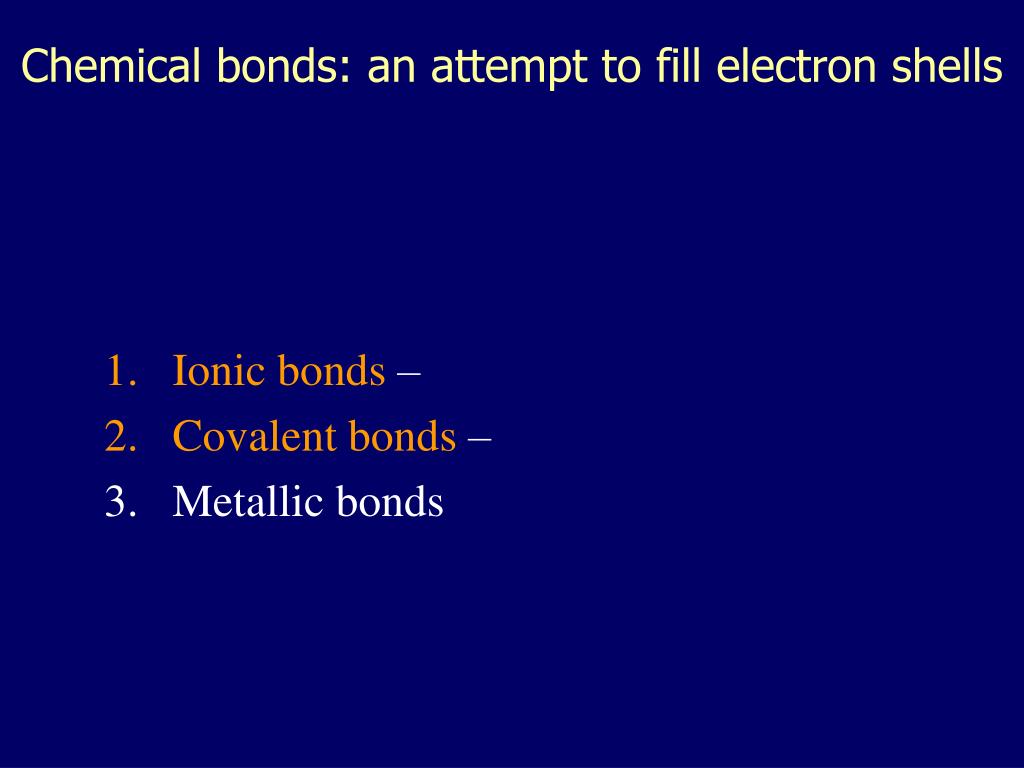 Chemical bonds: an attempt to fill electron shells

1. Ionic bonds –
2. Covalent bonds –
3. Metallic bonds